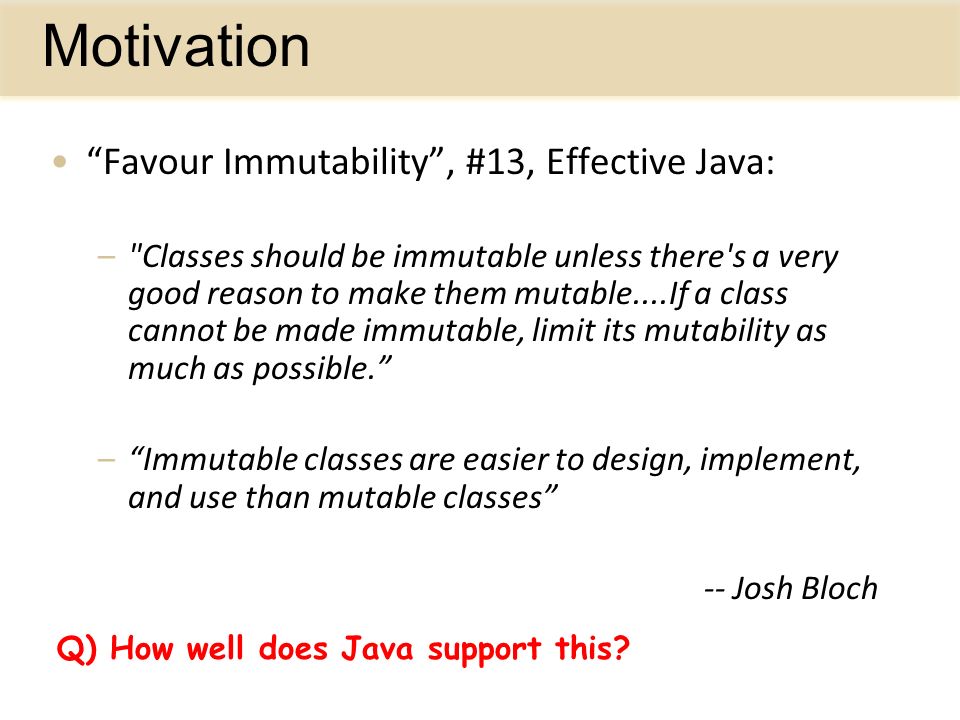 Motivation

• “Favour Immutability”, #13, Effective Java:

– "Classes should be immutable unless there's a very good reason to make them mutable....If a class cannot be made immutable, limit its mutability as much as possible.”

– “Immutable classes are easier to design, implement, and use than mutable classes”

-- Josh Bloch

Q) How well does Java support this?